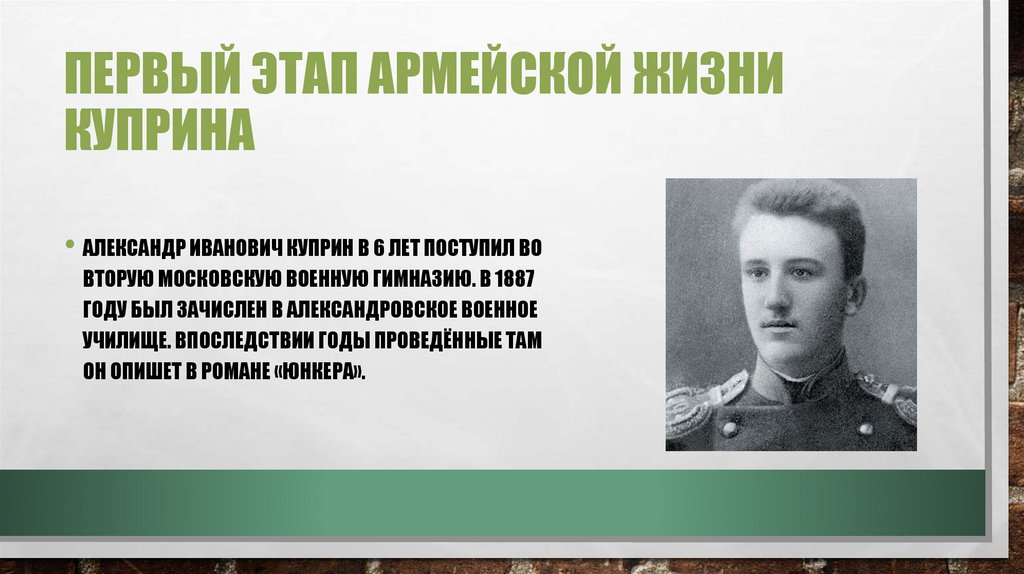 ПЕРВЫЙ ЭТАП АРМЕЙСКОЙ ЖИЗНИ КУПРИНА

• АЛЕКСАНДР ИВАНОВИЧ КУПРИН В 6 ЛЕТ ПОСТУПИЛ ВО ВТОРУЮ МОСКОВСКУЮ ВОЕННУЮ ГИМНАЗИЮ. В 1887 ГОДУ БЫЛ ЗАЧИСЛЕН В АЛЕКСАНДРОВСКОЕ ВОЕННОЕ УЧИЛИЩЕ. ВПОСЛЕДСТВИИ ГОДЫ ПРОВЕДЁННЫЕ ТАМ ОН ОПИШЕТ В РОМАНЕ «ЮНКЕРА».